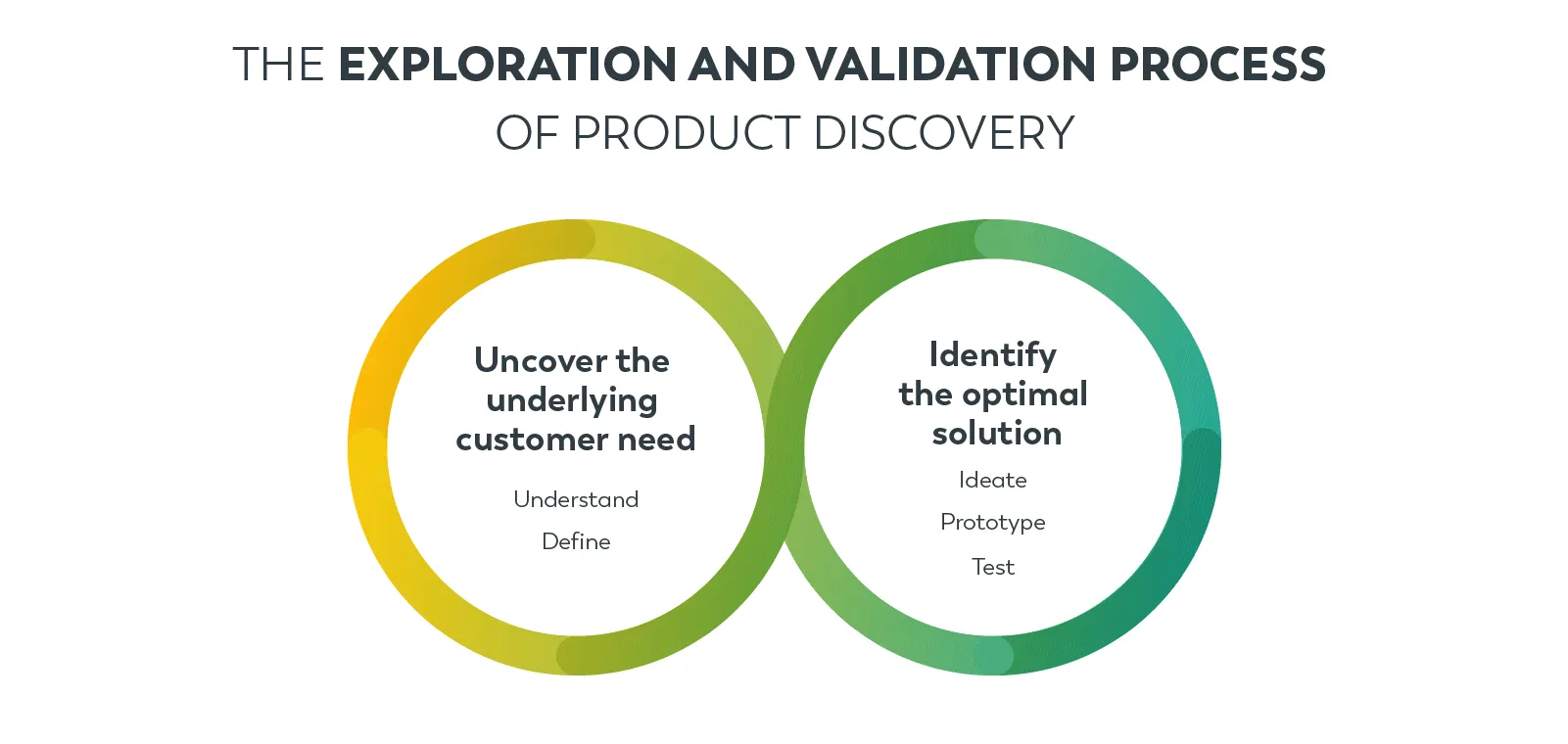 THE EXPLORATION AND VALIDATION PROCESS OF PRODUCT DISCOVERY

Uncover the underlying customer need

Understand

Define

Identify the optimal solution

Ideate

Prototype

Test